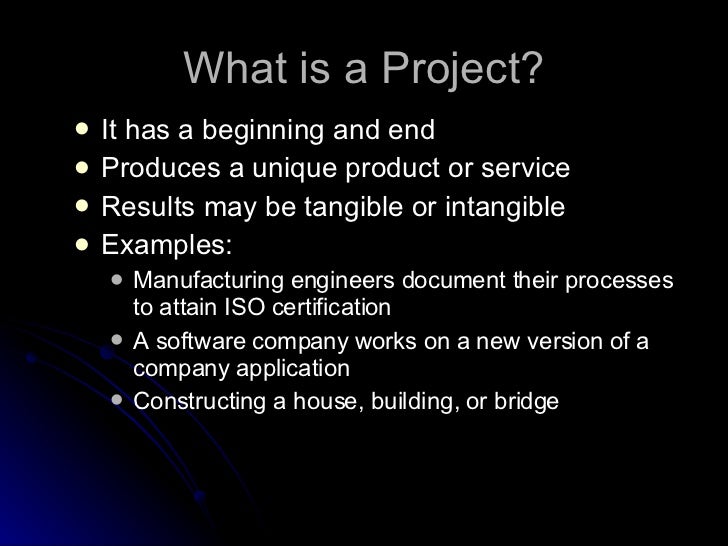 What is a Project?

- It has a beginning and end
- Produces a unique product or service
- Results may be tangible or intangible
- Examples:
  - Manufacturing engineers document their processes to attain ISO certification
  - A software company works on a new version of a company application
  - Constructing a house, building, or bridge